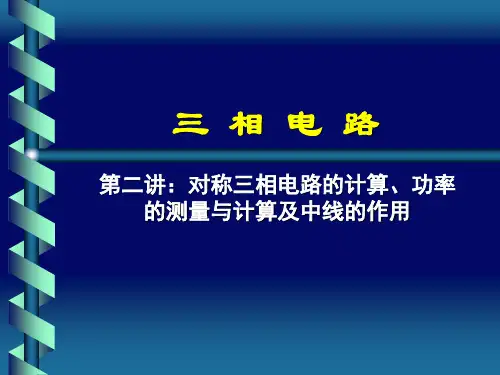 三 相 电 路

第二讲：对称三相电路的计算、功率的测量与计算及中线的作用